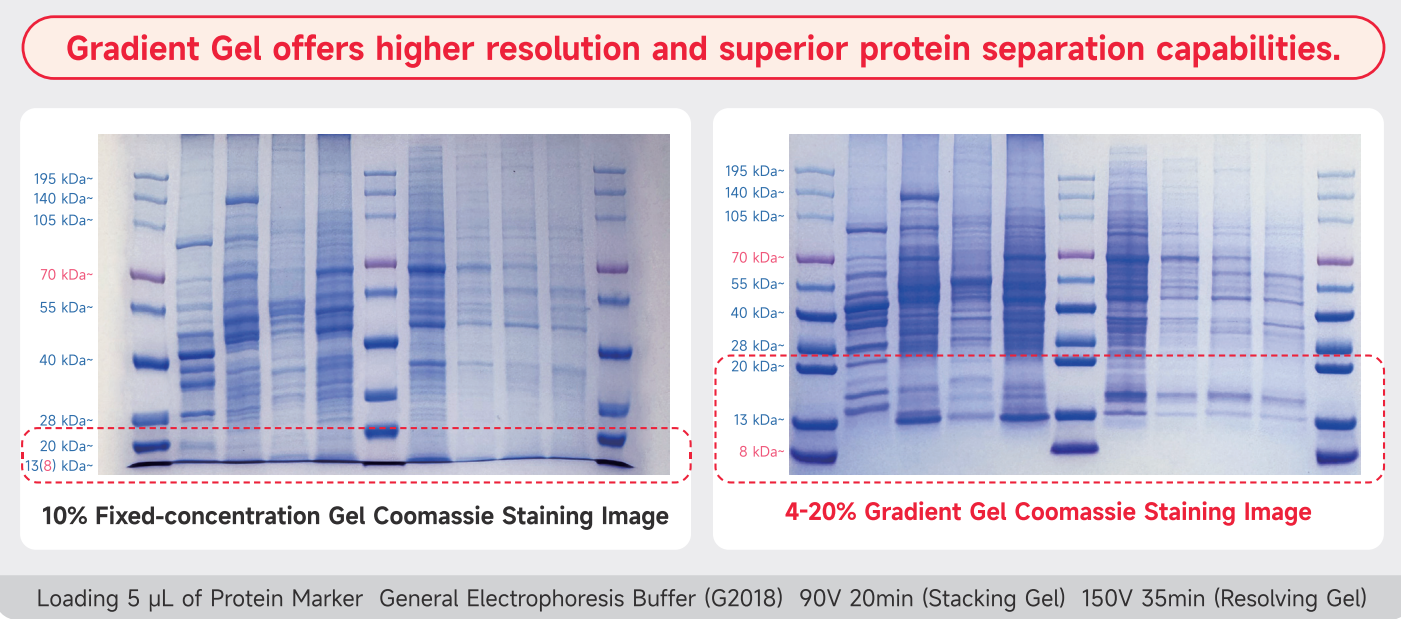 Gradient Gel offers higher resolution and superior protein separation capabilities.

195 kDa~
140 kDa~
105 kDa~
70 kDa~
55 kDa~
40 kDa~
28 kDa~
20 kDa~
13(8) kDa~

10% Fixed-concentration Gel Coomassie Staining Image

195 kDa~
140 kDa~
105 kDa~
70 kDa~
55 kDa~
40 kDa~
28 kDa~
20 kDa~
13 kDa~
8 kDa~

4-20% Gradient Gel Coomassie Staining Image

Loading 5 μL of Protein Marker General Electrophoresis Buffer (G2018) 90V 20min (Stacking Gel) 150V 35min (Resolving Gel)